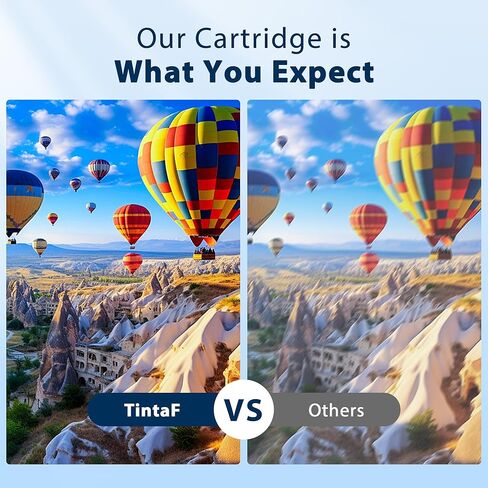 Our Cartridge is
What You Expect

TintaF
VS
Others